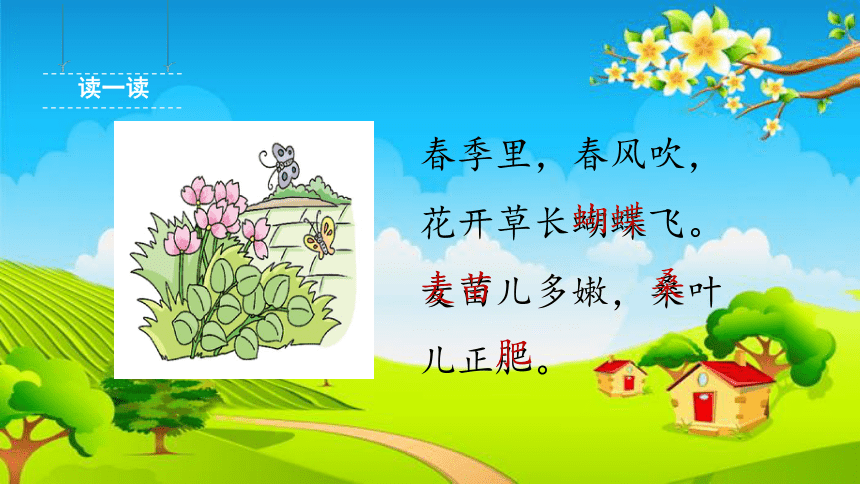 读一读

春季里，春风吹，
花开草长蝴蝶飞。
麦苗儿多嫩，桑叶
儿正肥。